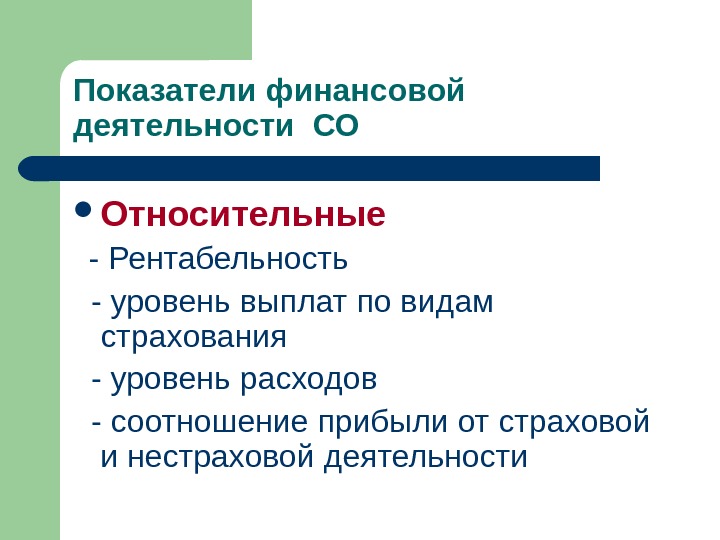 Показатели финансовой деятельности СО

• Относительные

- Рентабельность

- уровень выплат по видам страхования

- уровень расходов

- соотношение прибыли от страховой и нестраховой деятельности